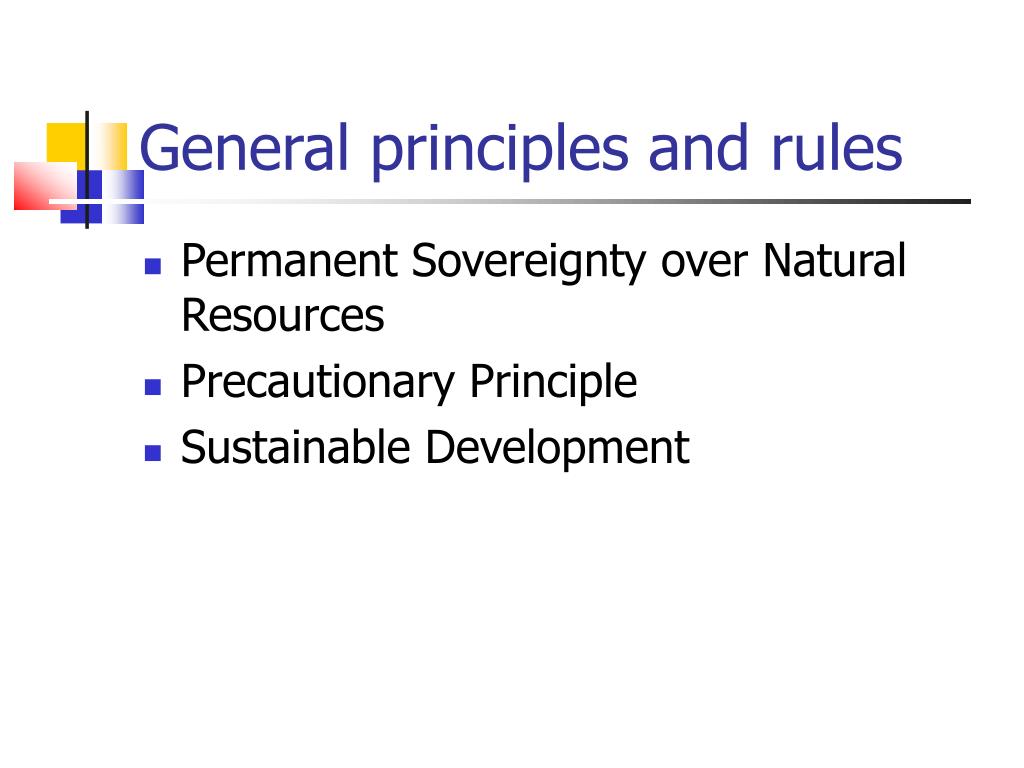 General principles and rules

- Permanent Sovereignty over Natural Resources
- Precautionary Principle
- Sustainable Development